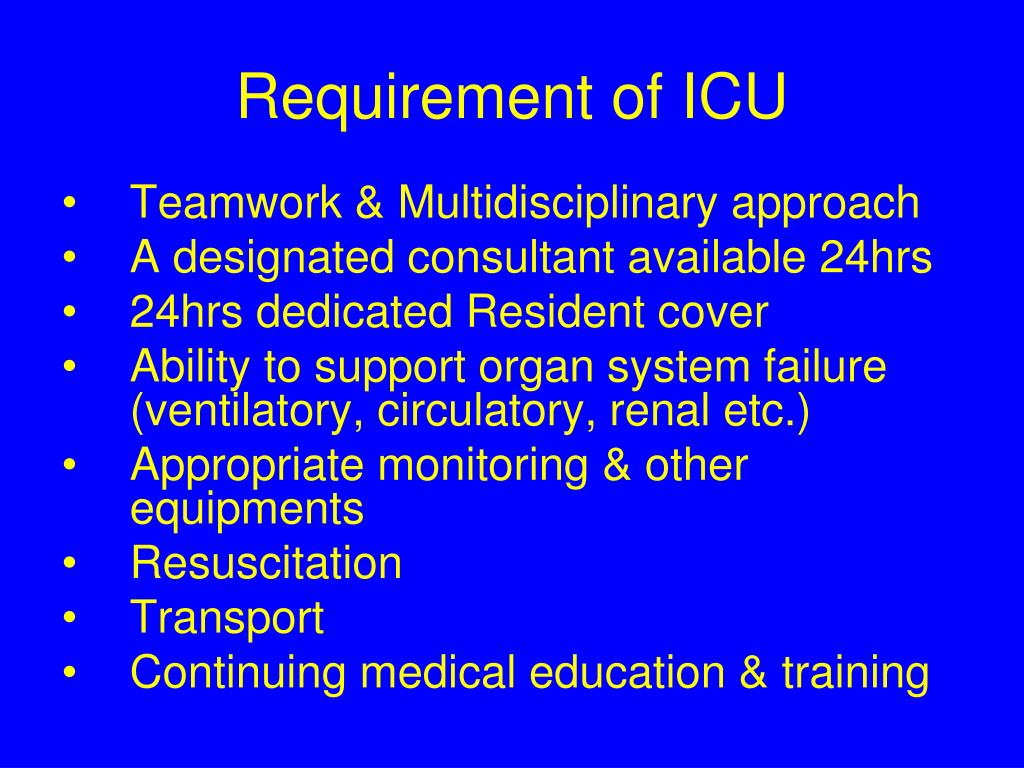 Requirement of ICU

• Teamwork & Multidisciplinary approach
• A designated consultant available 24hrs
• 24hrs dedicated Resident cover
• Ability to support organ system failure (ventilatory, circulatory, renal etc.)
• Appropriate monitoring & other equipments
• Resuscitation
• Transport
• Continuing medical education & training